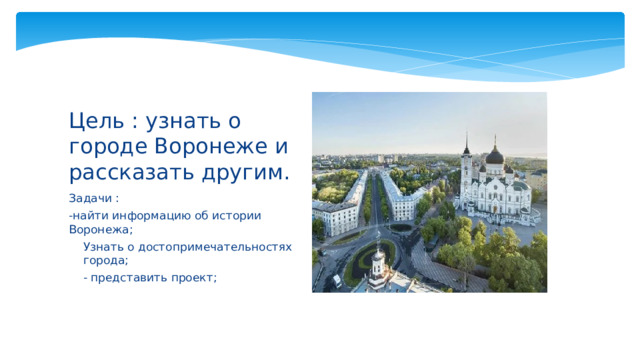 Цель : узнать о городе Воронеже и рассказать другим.

Задачи :

-найти информацию об истории Воронежа;

Узнать о достопримечательностях города;

- представить проект;